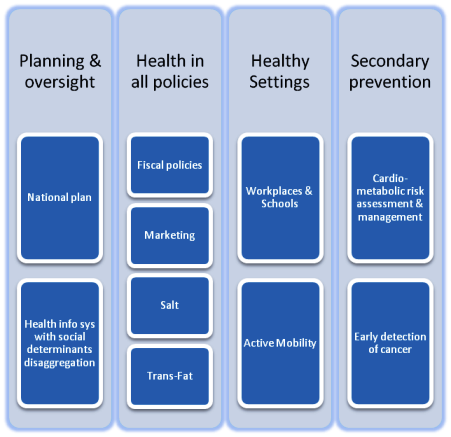 Planning & oversight

National plan

Health info sys with social determinants disaggregation

Health in all policies

Fiscal policies

Marketing

Salt

Trans-Fat

Healthy Settings

Workplaces & Schools

Active Mobility

Secondary prevention

Cardio-metabolic risk assessment & management

Early detection of cancer